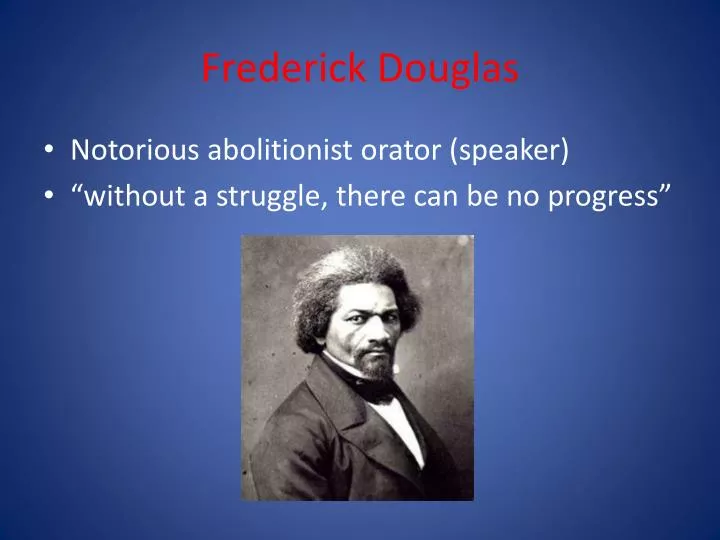 Frederick Douglas

• Notorious abolitionist orator (speaker)
• “without a struggle, there can be no progress”